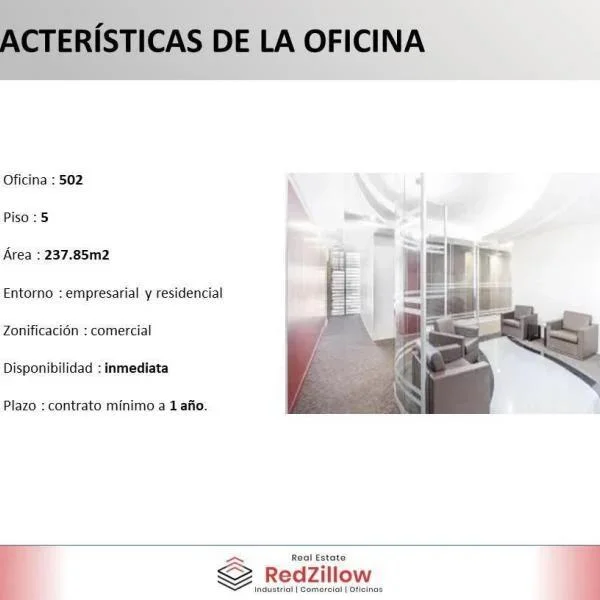 ACTERÍSTICAS DE LA OFICINA

Oficina : 502

Piso : 5

Área : 237.85m2

Entorno : empresarial y residencial

Zonificación : comercial

Disponibilidad : inmediata

Plazo : contrato mínimo a 1 año.

Real Estate
RedZillow
Industrial | Comercial | Oficinas